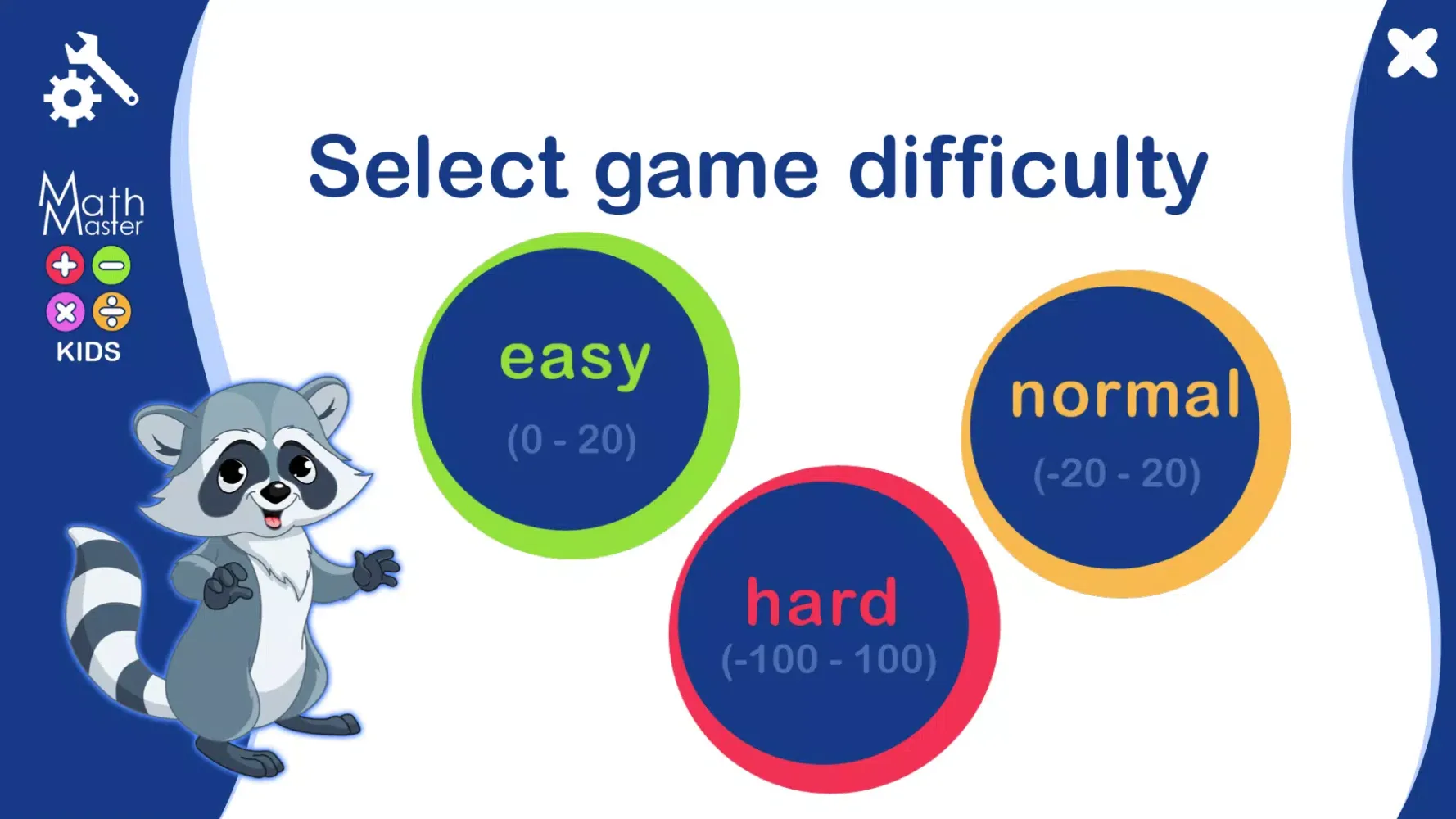 Math Master
KIDS

Select game difficulty

easy
(0 - 20)

normal
(-20 - 20)

hard
(-100 - 100)